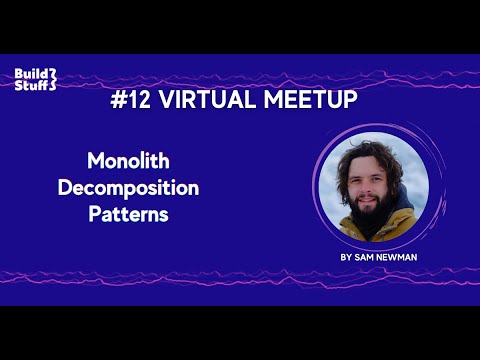 Build Stuff

#12 VIRTUAL MEETUP

Monolith Decomposition Patterns

BY SAM NEWMAN